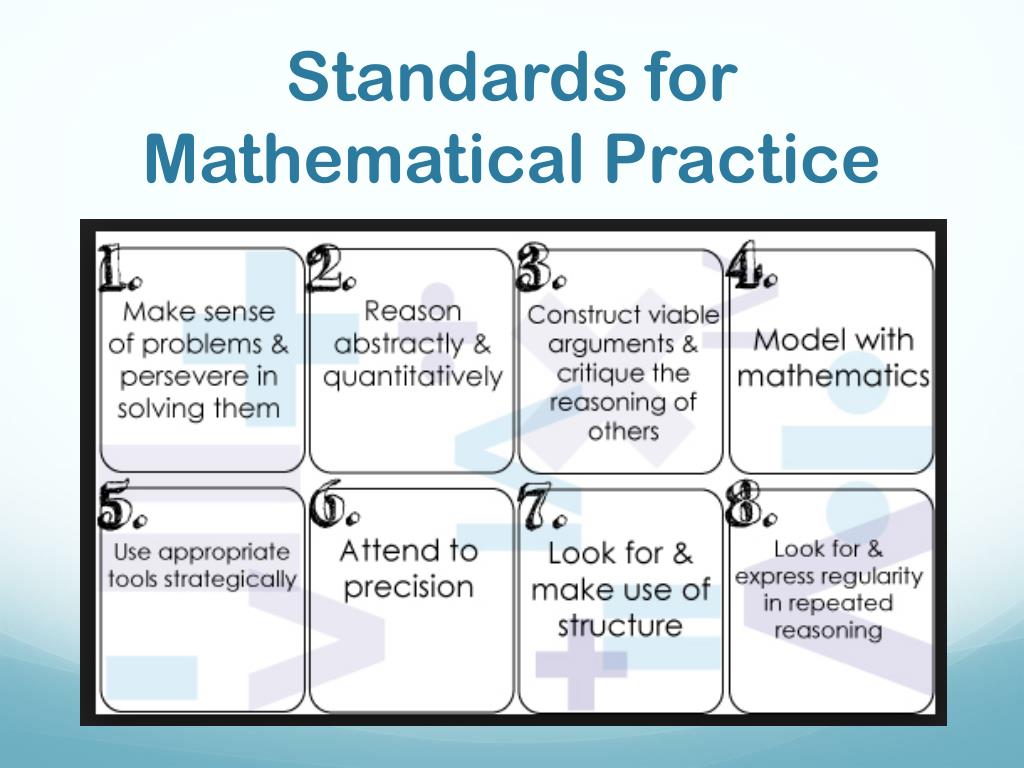 Standards for Mathematical Practice

1. Make sense of problems & persevere in solving them

2. Reason abstractly & quantitatively

3. Construct viable arguments & critique the reasoning of others

4. Model with mathematics

5. Use appropriate tools strategically

6. Attend to precision

7. Look for & make use of structure

8. Look for & express regularity in repeated reasoning